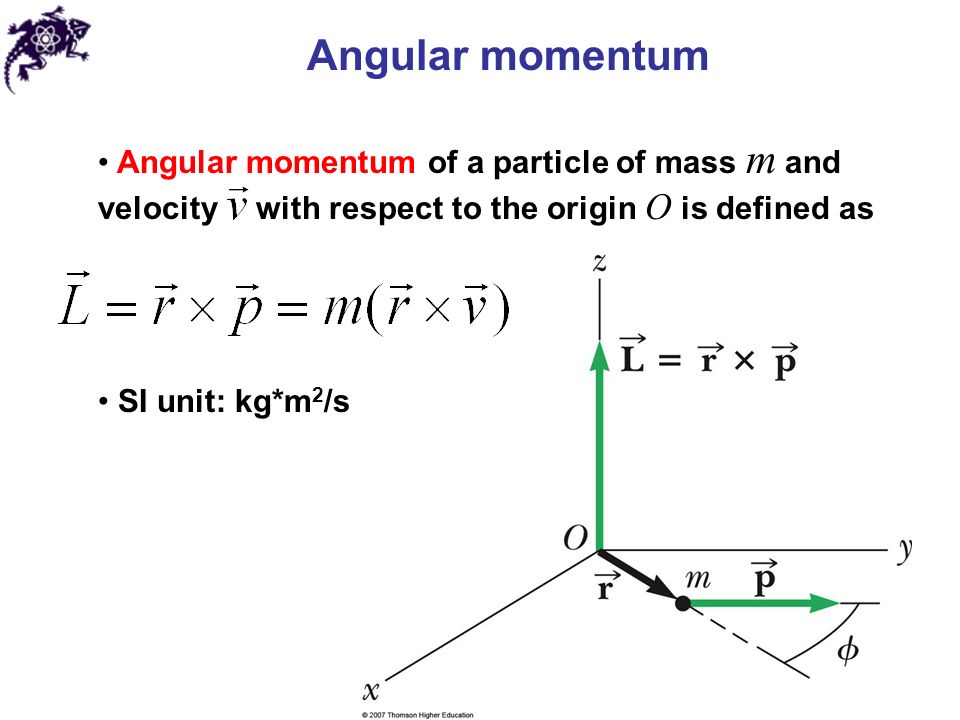 Angular momentum

• Angular momentum of a particle of mass $m$ and velocity $\vec{v}$ with respect to the origin $O$ is defined as

$\vec{L} = \vec{r} \times \vec{p} = m(\vec{r} \times \vec{v})$

• SI unit: kg*m$^2$/s

$z$

$\vec{\mathbf{L}} = \vec{\mathbf{r}} \times \vec{\mathbf{p}}$

$O$

$y$

$\vec{\mathbf{r}}$

$m$

$\vec{\mathbf{p}}$

$\phi$

$x$

© 2007 Thomson Higher Education